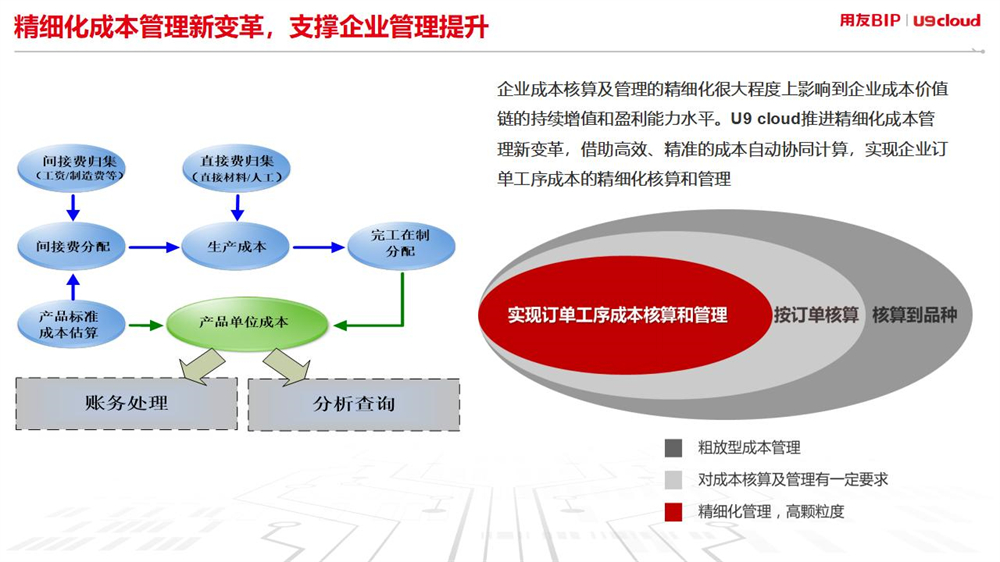 精细化成本管理新变革，支撑企业管理提升

用友BIP | U9cloud

企业成本核算及管理的精细化很大程度上影响到企业成本价值链的持续增值和盈利能力水平。U9 cloud推进精细化成本管理新变革，借助高效、精准的成本自动协同计算，实现企业订单工序成本的精细化核算和管理

间接费归集
（工资/制造费等）

直接费归集
（直接材料/人工）

间接费分配

生产成本

完工在制分配

产品标准成本估算

产品单位成本

账务处理

分析查询

实现订单工序成本核算和管理

按订单核算

核算到品种

粗放型成本管理

对成本核算及管理有一定要求

精细化管理，高颗粒度